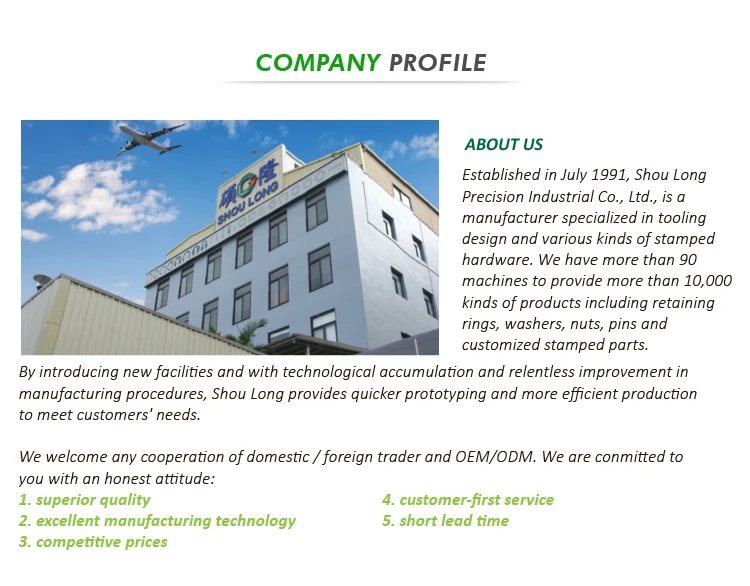 COMPANY PROFILE

碩隆
SHOU LONG

ABOUT US

Established in July 1991, Shou Long Precision Industrial Co., Ltd., is a manufacturer specialized in tooling design and various kinds of stamped hardware. We have more than 90 machines to provide more than 10,000 kinds of products including retaining rings, washers, nuts, pins and customized stamped parts.

By introducing new facilities and with technological accumulation and relentless improvement in manufacturing procedures, Shou Long provides quicker prototyping and more efficient production to meet customers' needs.

We welcome any cooperation of domestic / foreign trader and OEM/ODM. We are committed to you with an honest attitude:

1. superior quality
2. excellent manufacturing technology
3. competitive prices
4. customer-first service
5. short lead time